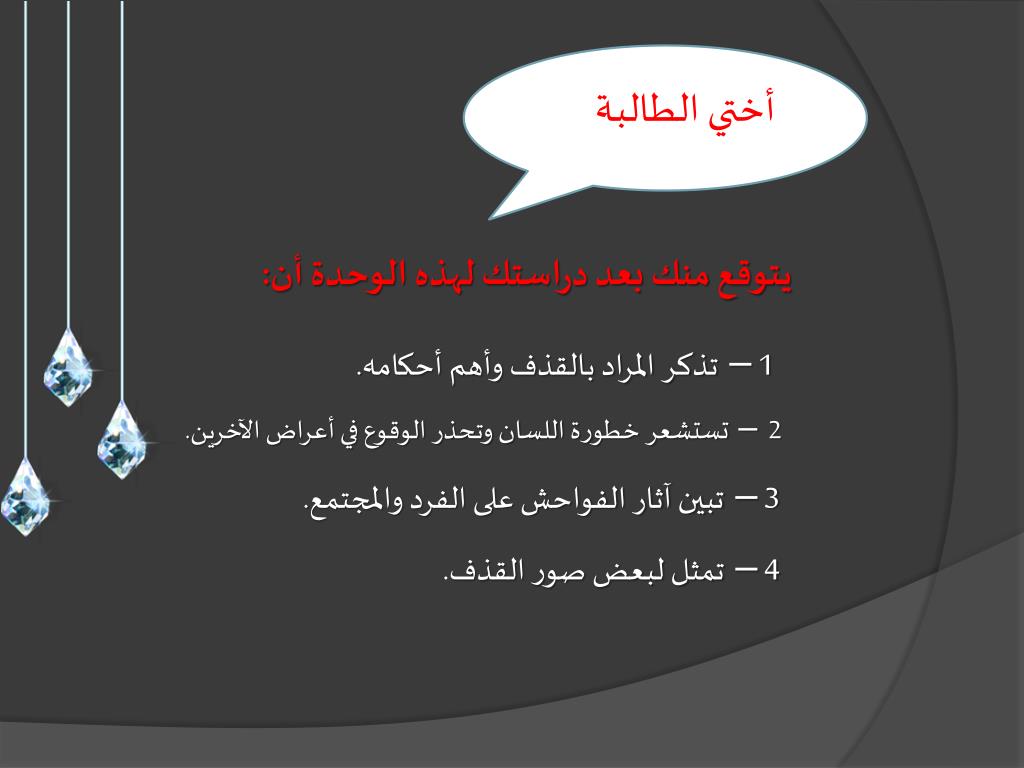 أختي الطالبة

يتوقع منك بعد دراستك لهذه الوحدة أن:

1 – تذكر المراد بالقذف وأهم أحكامه.

2 – تستشعر خطورة اللسان وتحذر الوقوع في أعراض الآخرين.

3 – تبين آثار الفواحش على الفرد والمجتمع.

4 – تمثل لبعض صور القذف.